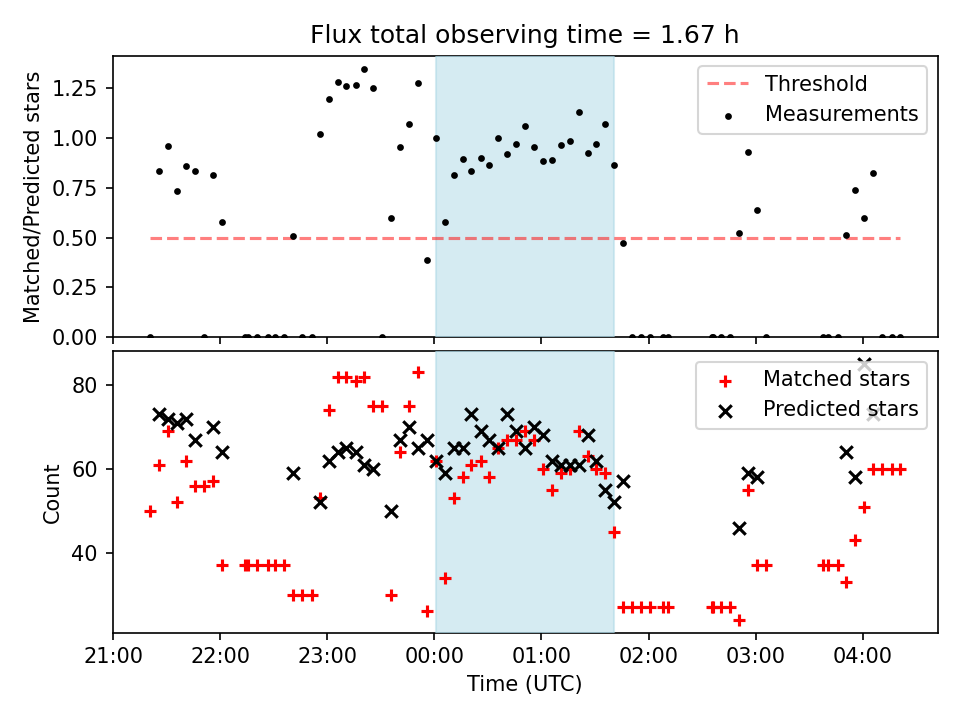 Flux total observing time = 1.67 h

Matched/Predicted stars

1.25
1.00
0.75
0.50
0.25
0.00

Threshold
Measurements

Count

80
60
40

Matched stars
Predicted stars

21:00 22:00 23:00 00:00 01:00 02:00 03:00 04:00

Time (UTC)